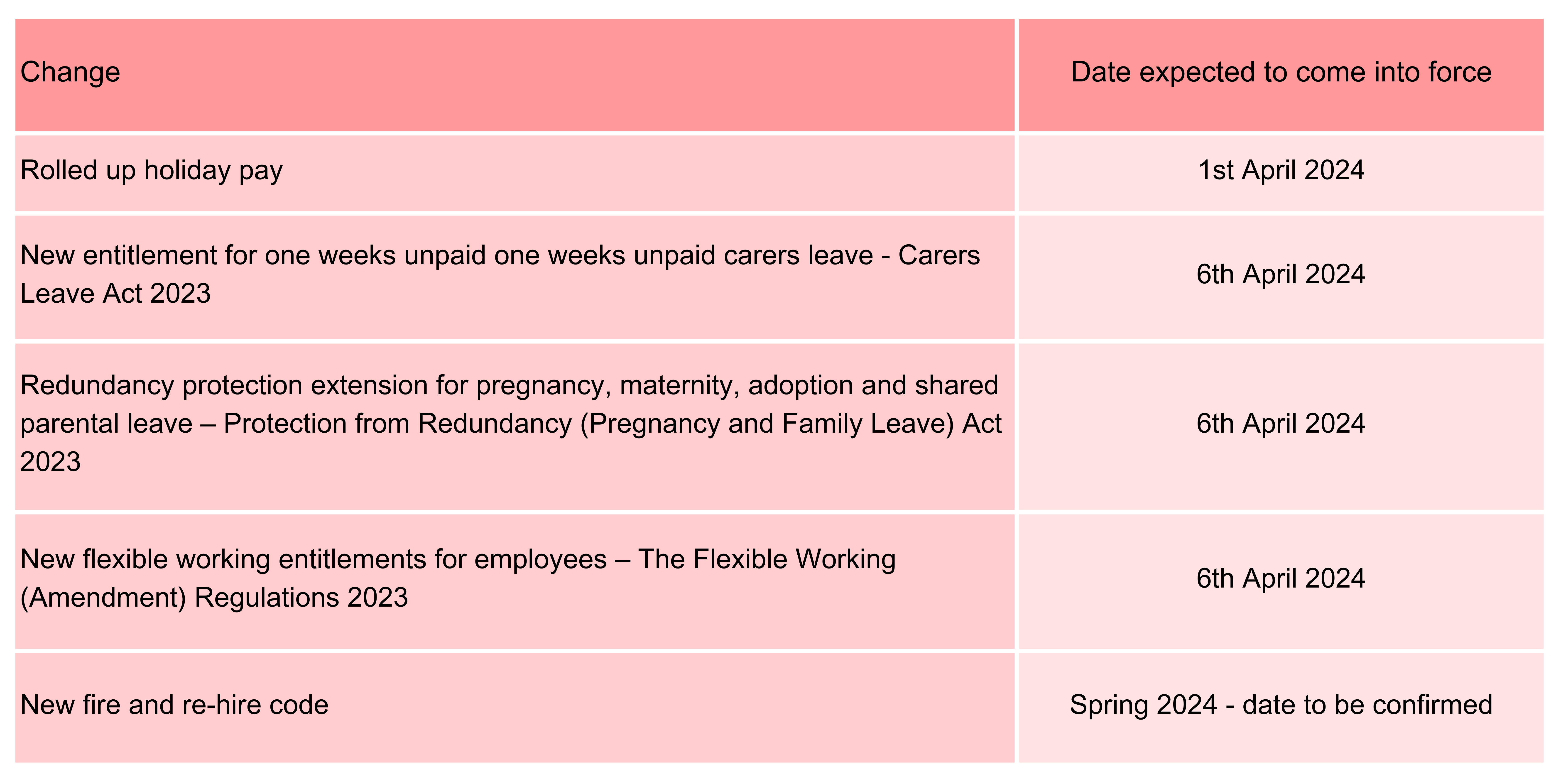 | Change | Date expected to come into force |
|---|---|
| Rolled up holiday pay | 1st April 2024 |
| New entitlement for one weeks unpaid one weeks unpaid carers leave - Carers Leave Act 2023 | 6th April 2024 |
| Redundancy protection extension for pregnancy, maternity, adoption and shared parental leave – Protection from Redundancy (Pregnancy and Family Leave) Act 2023 | 6th April 2024 |
| New flexible working entitlements for employees – The Flexible Working (Amendment) Regulations 2023 | 6th April 2024 |
| New fire and re-hire code | Spring 2024 - date to be confirmed |